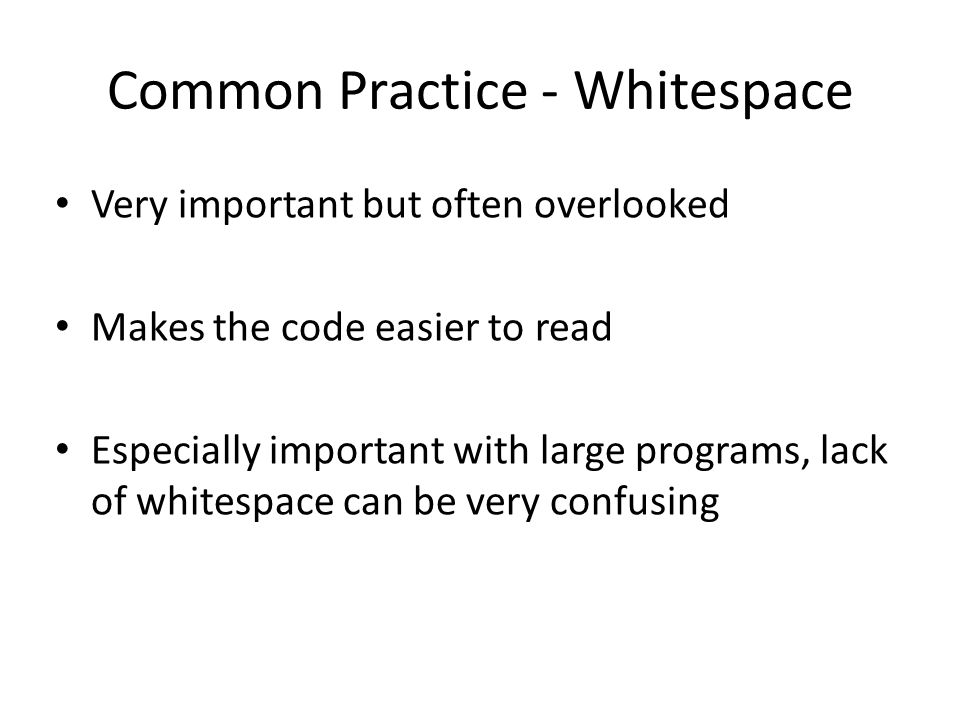 Common Practice - Whitespace

• Very important but often overlooked

• Makes the code easier to read

• Especially important with large programs, lack of whitespace can be very confusing